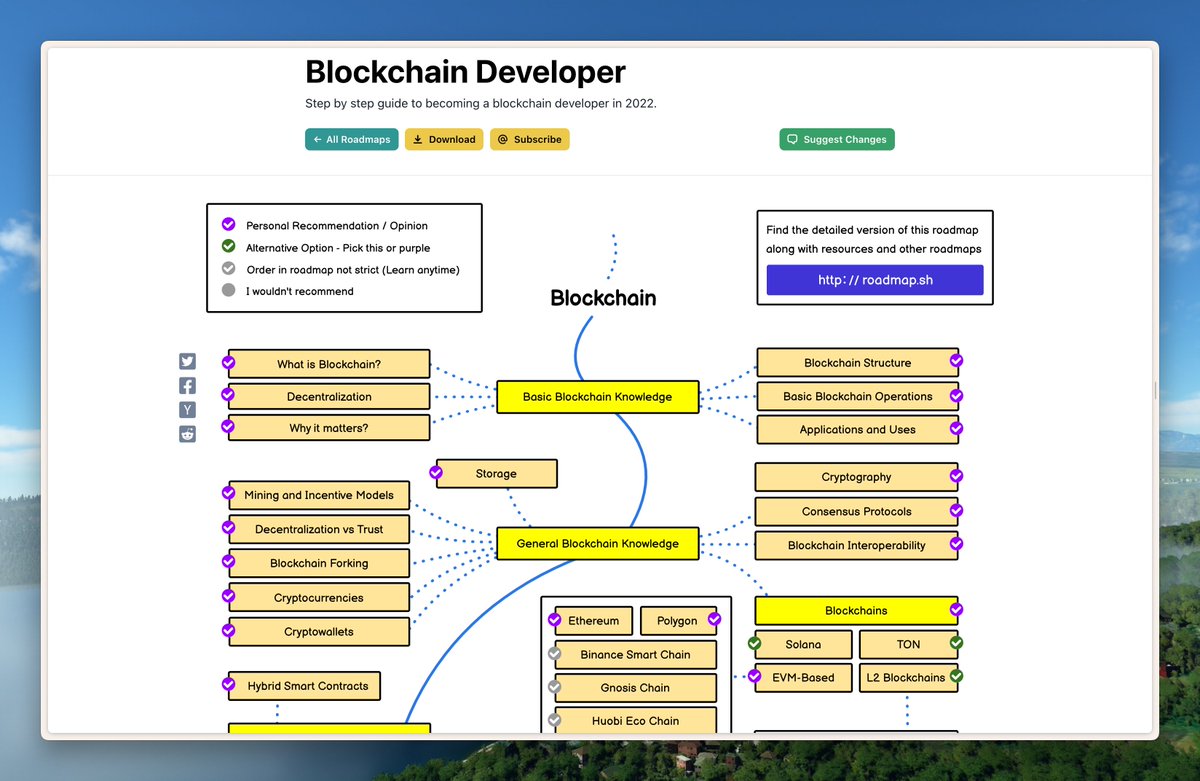 Blockchain Developer

Step by step guide to becoming a blockchain developer in 2022.

← All Roadmaps
Download
Subscribe
Suggest Changes

Personal Recommendation / Opinion
Alternative Option - Pick this or purple
Order in roadmap not strict (Learn anytime)
I wouldn't recommend

Find the detailed version of this roadmap along with resources and other roadmaps

http: // roadmap.sh

Blockchain

What is Blockchain?
Decentralization
Why it matters?
Basic Blockchain Knowledge
Blockchain Structure
Basic Blockchain Operations
Applications and Uses

Storage
Mining and Incentive Models
Decentralization vs Trust
Blockchain Forking
Cryptocurrencies
Cryptowallets
General Blockchain Knowledge
Cryptography
Consensus Protocols
Blockchain Interoperability

Blockchains
Solana
TON
EVM-Based
L2 Blockchains

Ethereum
Polygon
Binance Smart Chain
Gnosis Chain
Huobi Eco Chain

Hybrid Smart Contracts